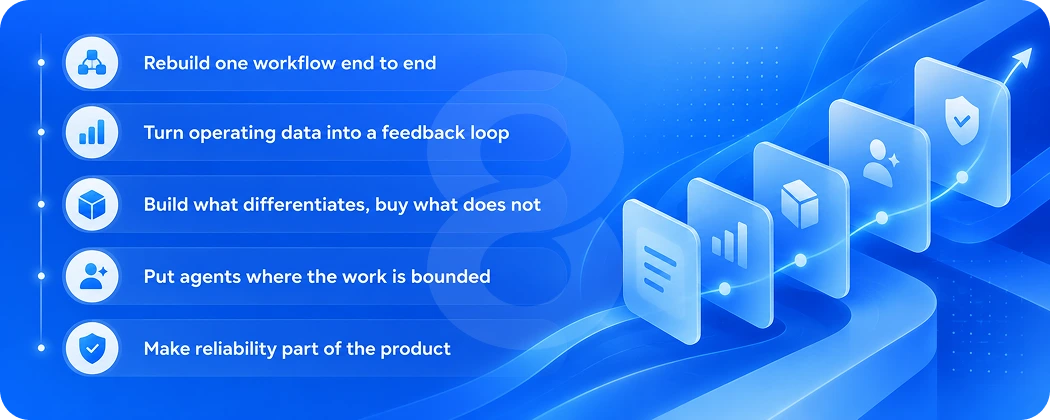 Rebuild one workflow end to end

Turn operating data into a feedback loop

Build what differentiates, buy what does not

Put agents where the work is bounded

Make reliability part of the product